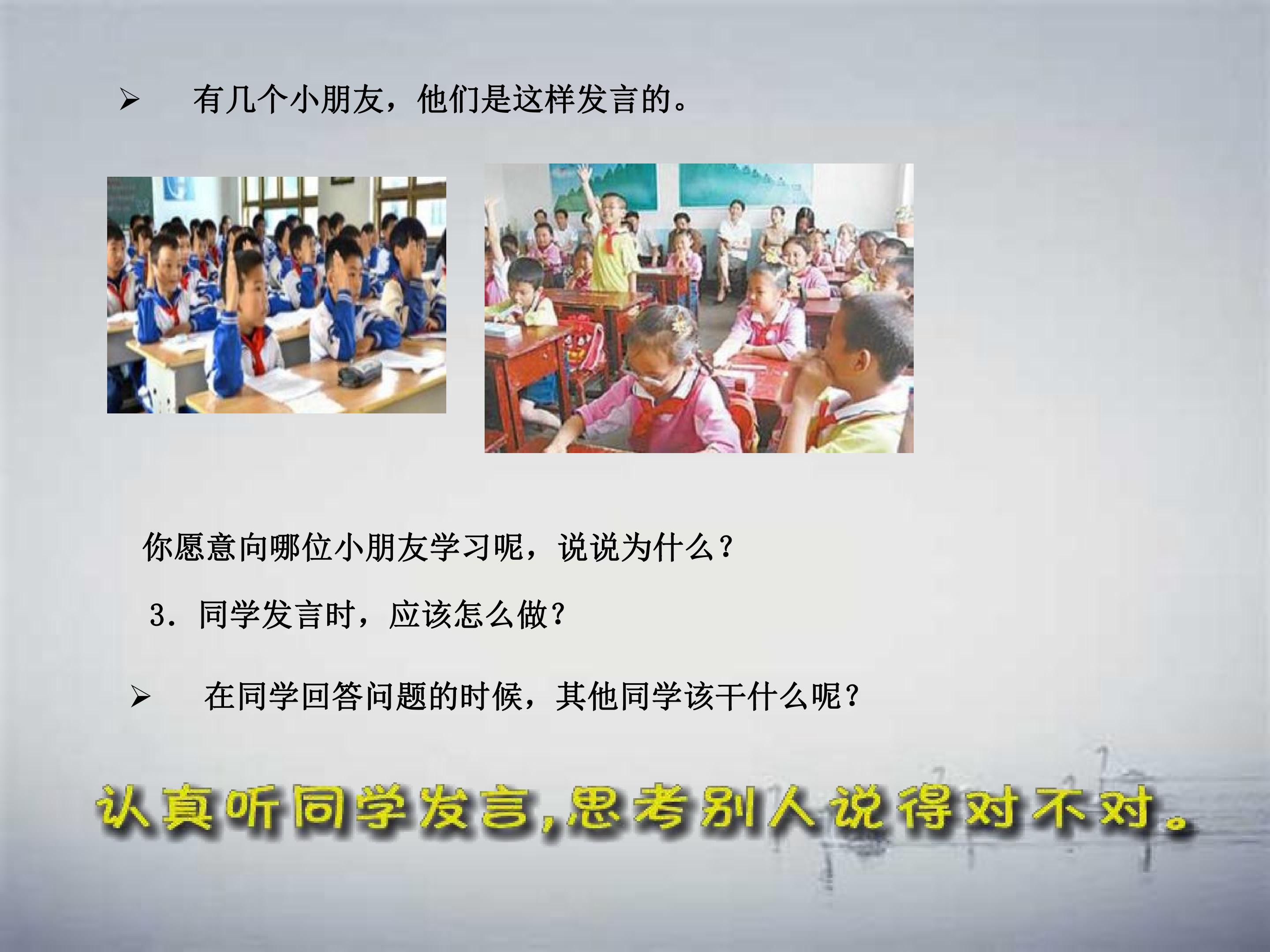 ➢ 有几个小朋友，他们是这样发言的。

你愿意向哪位小朋友学习呢，说说为什么？

3．同学发言时，应该怎么做？

➢ 在同学回答问题的时候，其他同学该干什么呢？

认真听同学发言，思考别人说得对不对。